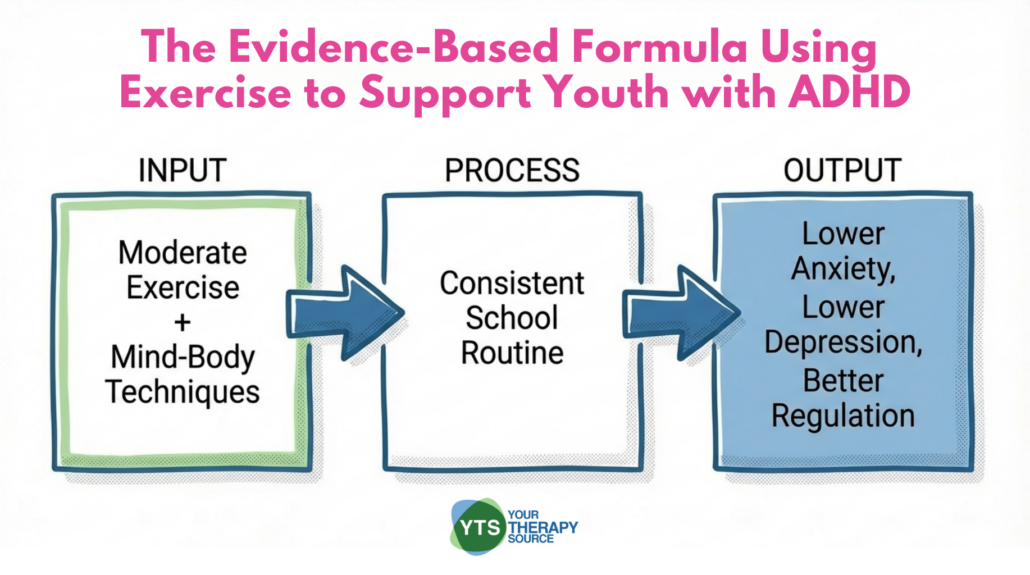 The Evidence-Based Formula Using Exercise to Support Youth with ADHD

INPUT

Moderate Exercise + Mind-Body Techniques

PROCESS

Consistent School Routine

OUTPUT

Lower Anxiety, Lower Depression, Better Regulation

YTS YOUR THERAPY SOURCE